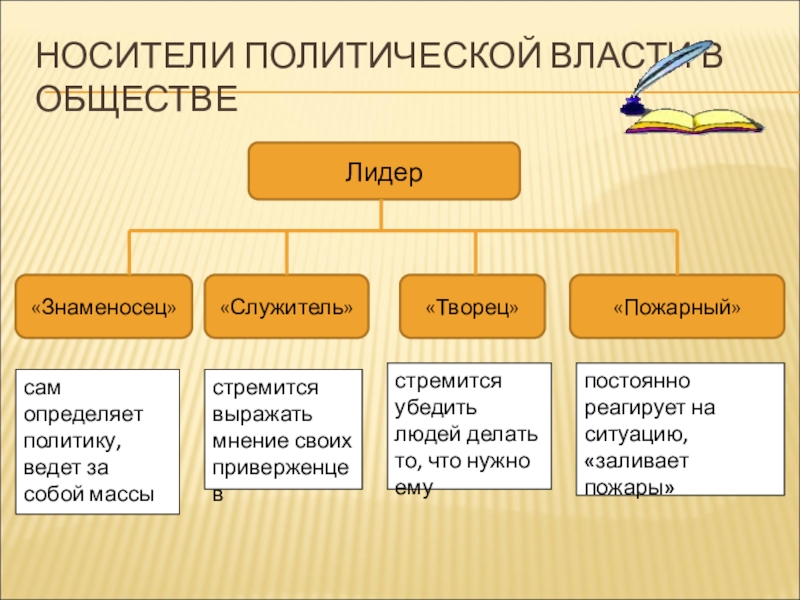 НОСИТЕЛИ ПОЛИТИЧЕСКОЙ ВЛАСТИ В ОБЩЕСТВЕ

Лидер

«Знаменосец»

«Служитель»

«Творец»

«Пожарный»

сам определяет политику, ведет за собой массы

стремится выражать мнение своих приверженцев

стремится убедить людей делать то, что нужно ему

постоянно реагирует на ситуацию, «заливает пожары»